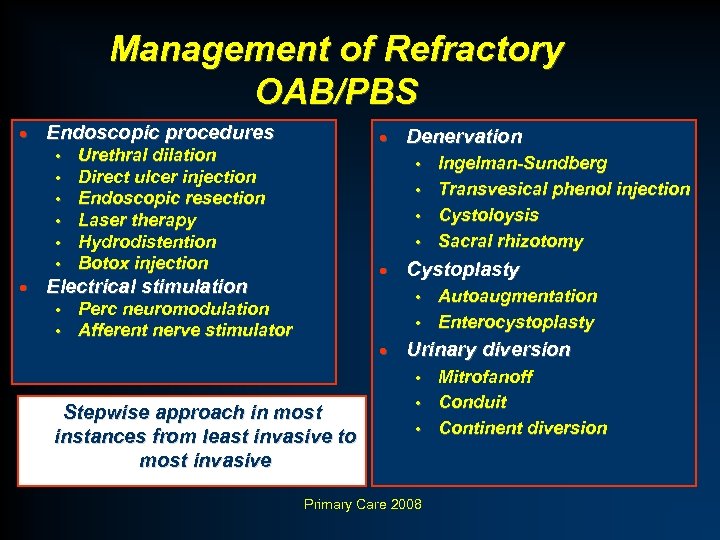 Management of Refractory OAB/PBS

- Endoscopic procedures
  - Urethral dilation
  - Direct ulcer injection
  - Endoscopic resection
  - Laser therapy
  - Hydrodistention
  - Botox injection
- Electrical stimulation
  - Perc neuromodulation
  - Afferent nerve stimulator

Stepwise approach in most instances from least invasive to most invasive

- Denervation
  - Ingelman-Sundberg
  - Transvesical phenol injection
  - Cystoloysis
  - Sacral rhizotomy
- Cystoplasty
  - Autoaugmentation
  - Enterocystoplasty
- Urinary diversion
  - Mitrofanoff
  - Conduit
  - Continent diversion

Primary Care 2008